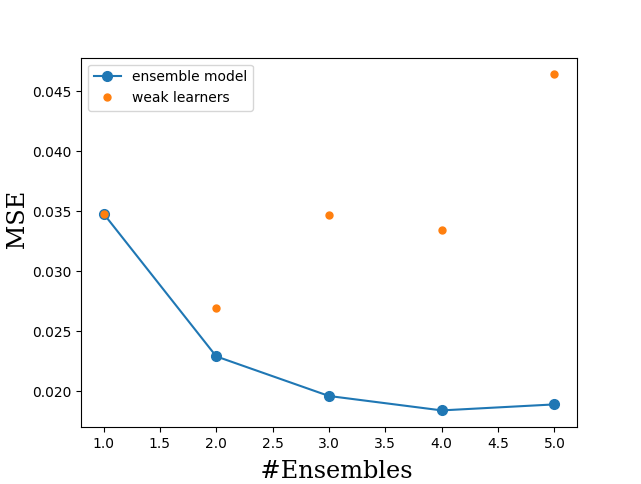 ensemble model
weak learners

MSE

0.045
0.040
0.035
0.030
0.025
0.020

1.0 1.5 2.0 2.5 3.0 3.5 4.0 4.5 5.0

#Ensembles